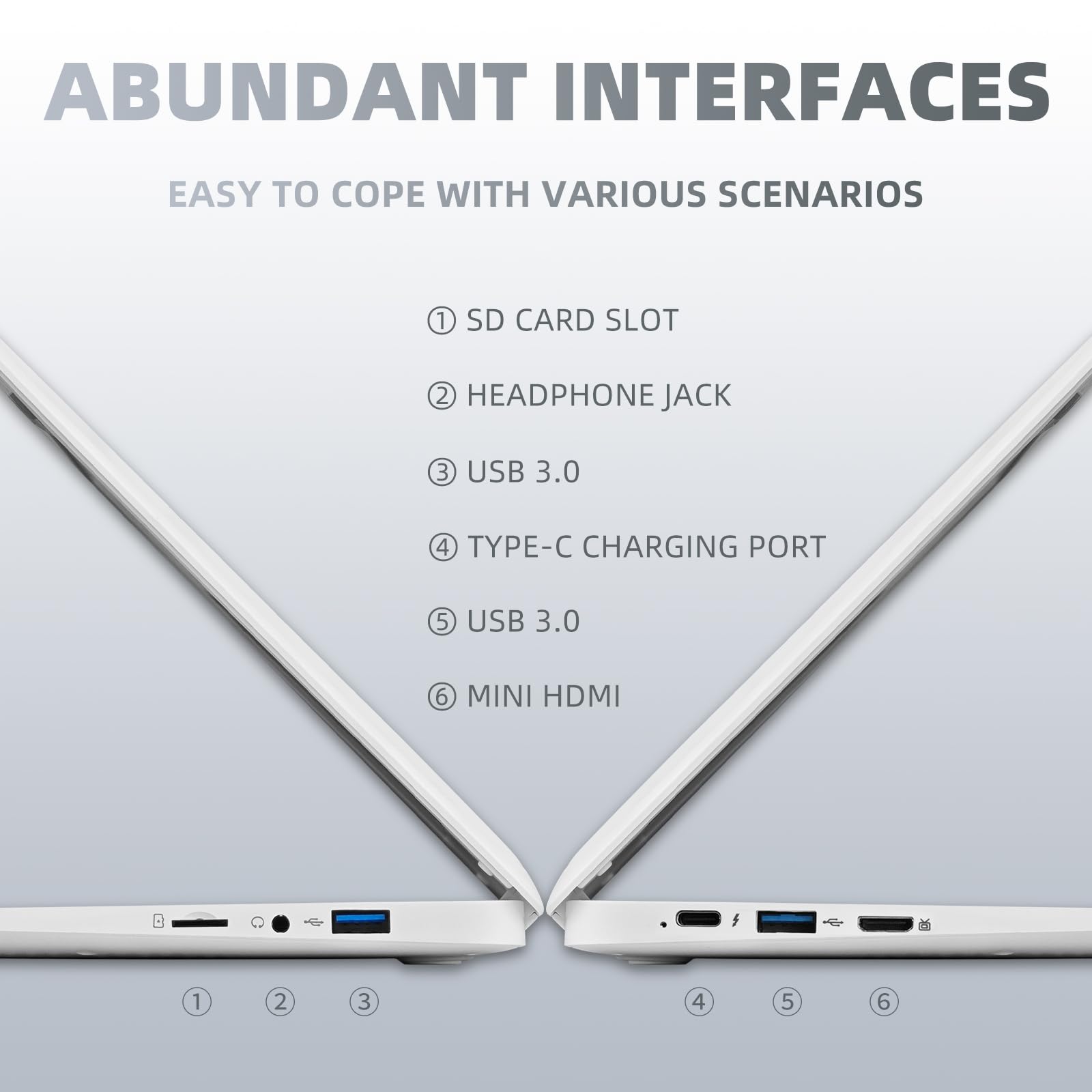 ABUNDANT INTERFACES

EASY TO COPE WITH VARIOUS SCENARIOS

① SD CARD SLOT

② HEADPHONE JACK

③ USB 3.0

④ TYPE-C CHARGING PORT

⑤ USB 3.0

⑥ MINI HDMI

① ② ③

④ ⑤ ⑥